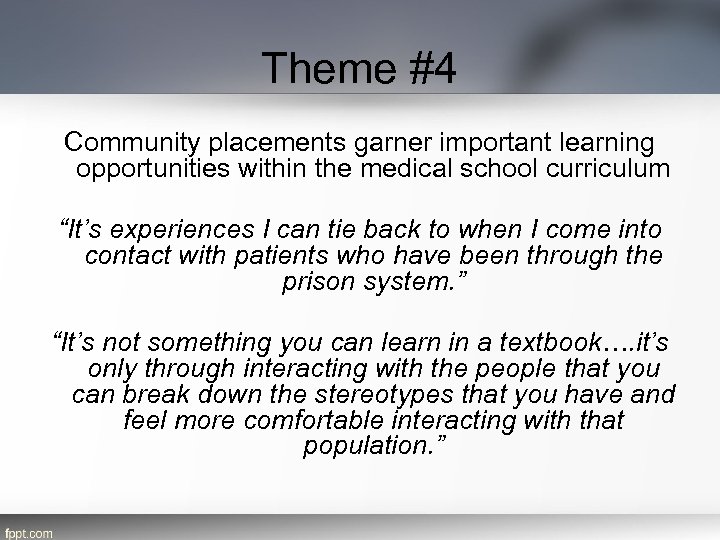 Theme #4

Community placements garner important learning opportunities within the medical school curriculum

“It’s experiences I can tie back to when I come into contact with patients who have been through the prison system.”

“It’s not something you can learn in a textbook….it’s only through interacting with the people that you can break down the stereotypes that you have and feel more comfortable interacting with that population.”

fppt.com